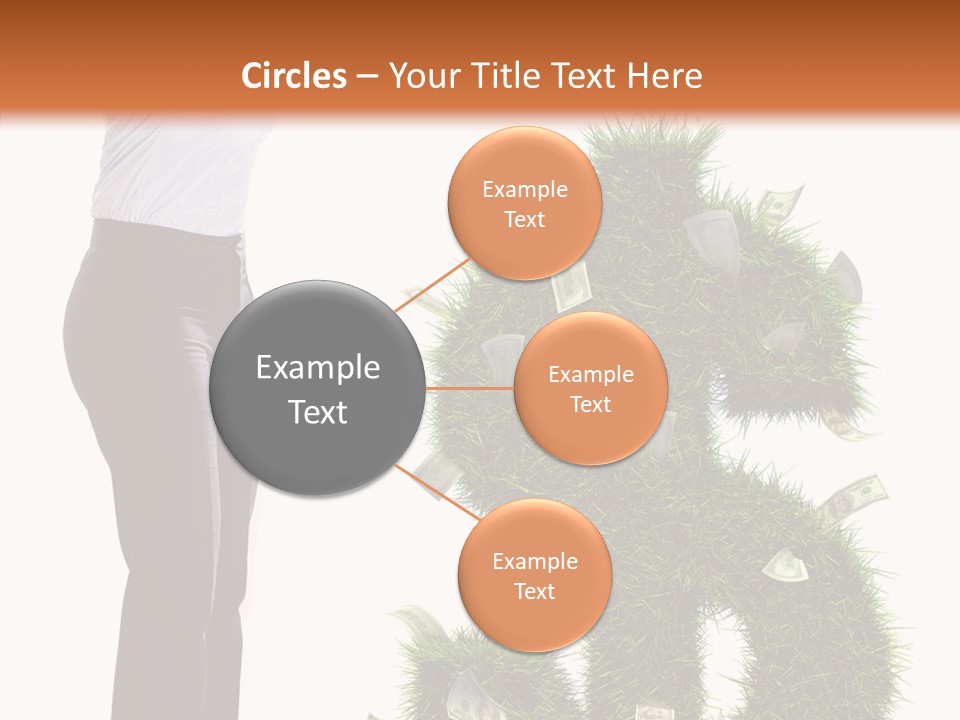 Circles – Your Title Text Here

Example Text

Example Text

Example Text

Example Text